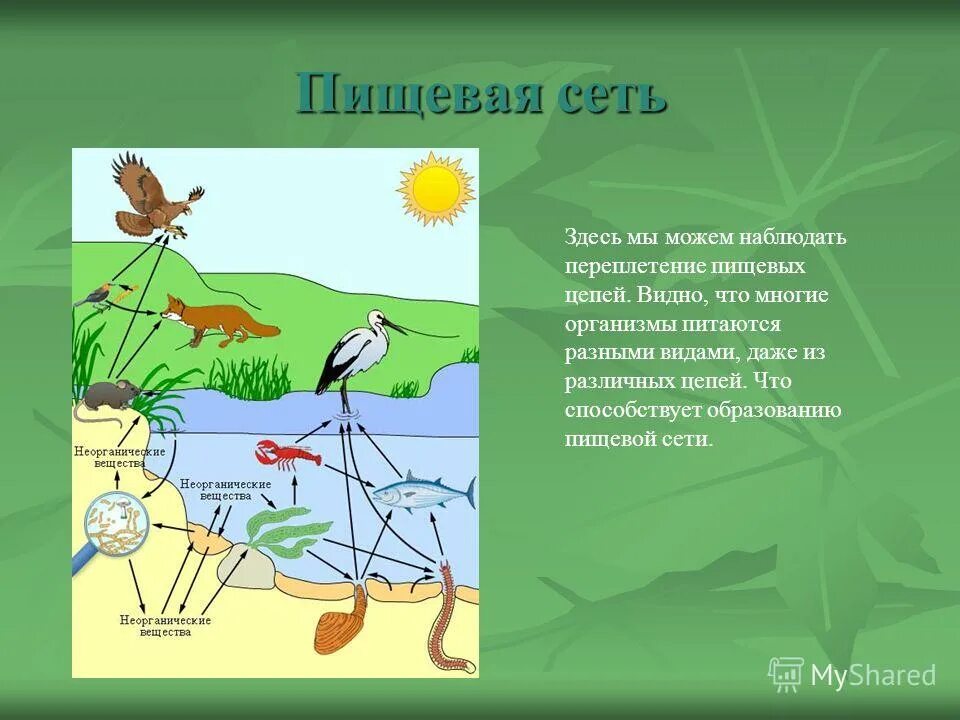 Пищевая сеть

Неорганические вещества

Неорганические вещества

Неорганические вещества

Здесь мы можем наблюдать переплетение пищевых цепей. Видно, что многие организмы питаются разными видами, даже из различных цепей. Что способствует образованию пищевой сети.

MyShared